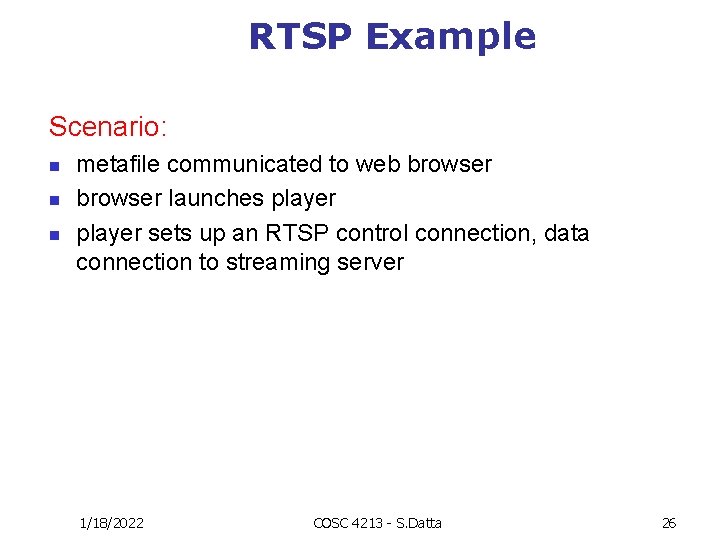 RTSP Example

Scenario:

- metafile communicated to web browser
- browser launches player
- player sets up an RTSP control connection, data connection to streaming server

1/18/2022

COSC 4213 - S.Datta

26